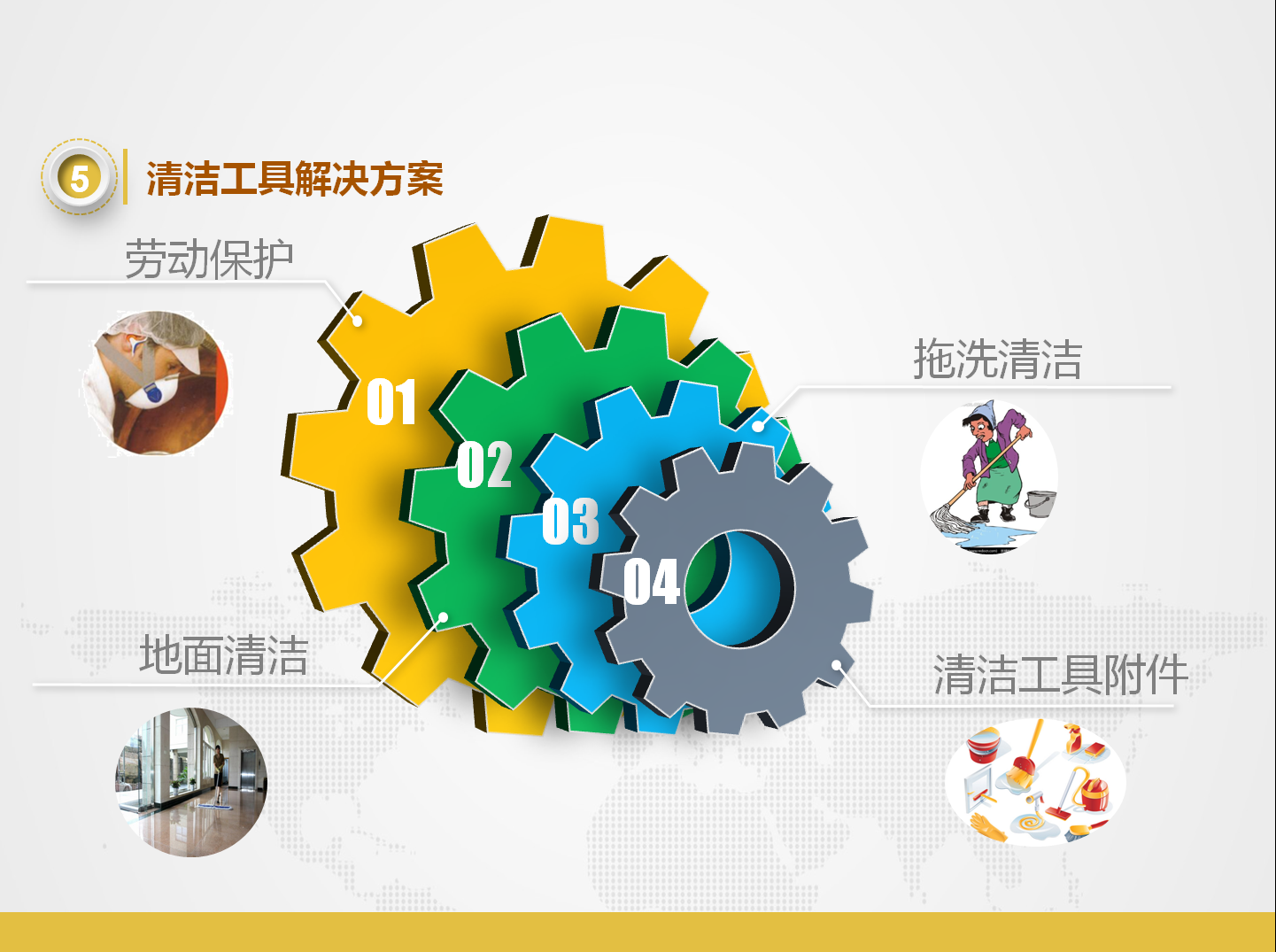 5

清洁工具解决方案

劳动保护

01

02

03

04

拖洗清洁

地面清洁

清洁工具附件